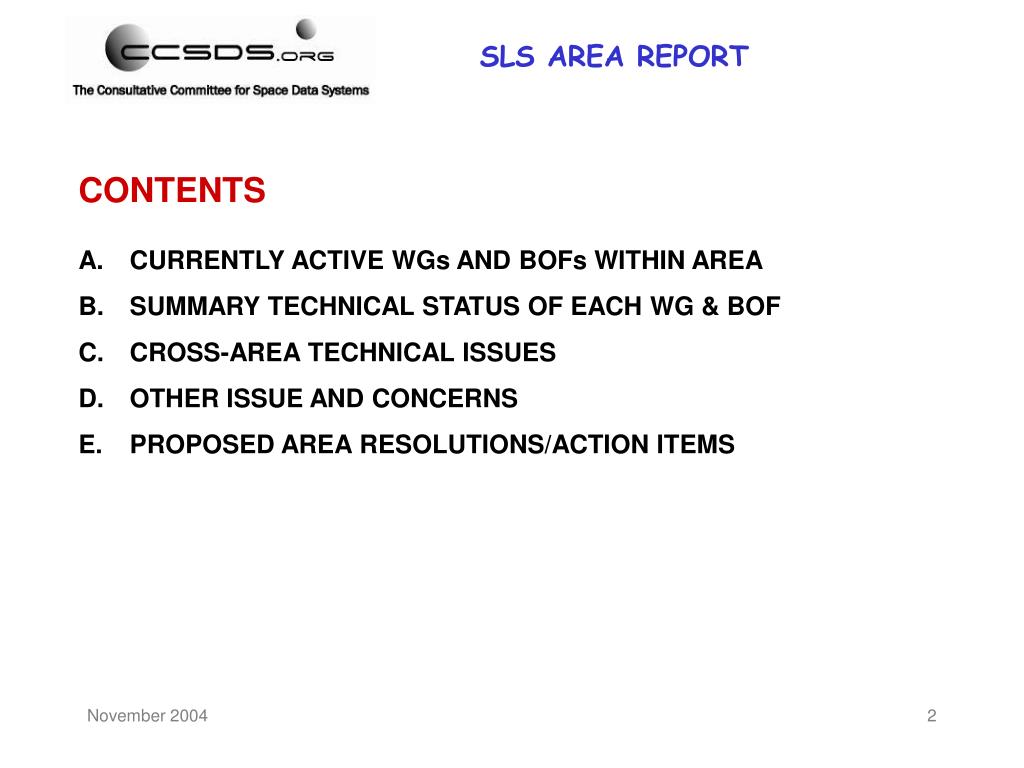 CCSDS.ORG
The Consultative Committee for Space Data Systems

SLS AREA REPORT

CONTENTS

A. CURRENTLY ACTIVE WGs AND BOFs WITHIN AREA
B. SUMMARY TECHNICAL STATUS OF EACH WG & BOF
C. CROSS-AREA TECHNICAL ISSUES
D. OTHER ISSUE AND CONCERNS
E. PROPOSED AREA RESOLUTIONS/ACTION ITEMS

November 2004

2